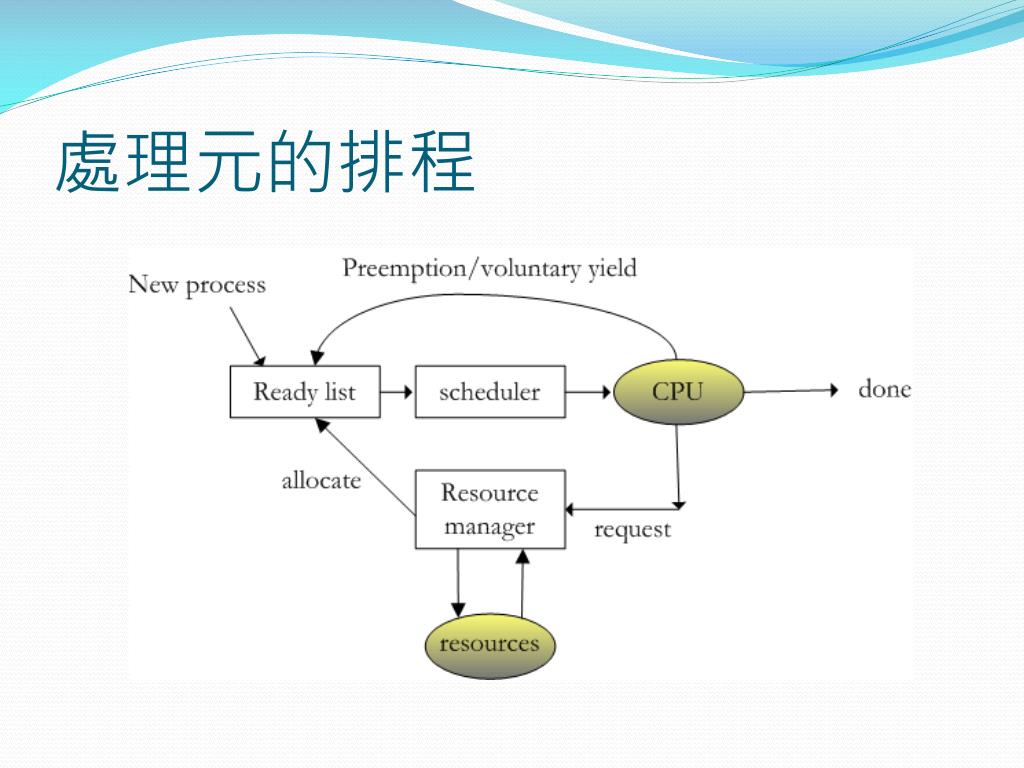 處理元的排程

Preemption/voluntary yield

New process

Ready list

scheduler

CPU

done

allocate

Resource manager

request

resources